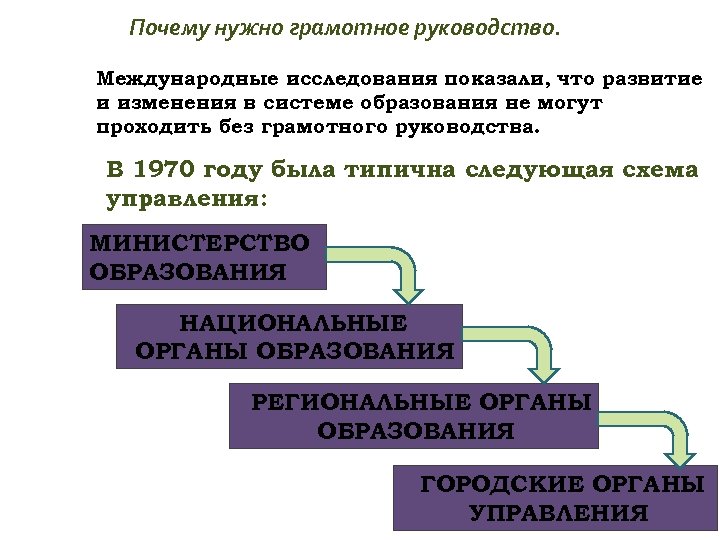 Почему нужно грамотное руководство.

Международные исследования показали, что развитие и изменения в системе образования не могут проходить без грамотного руководства.

В 1970 году была типична следующая схема управления:

МИНИСТЕРСТВО ОБРАЗОВАНИЯ

НАЦИОНАЛЬНЫЕ ОРГАНЫ ОБРАЗОВАНИЯ

РЕГИОНАЛЬНЫЕ ОРГАНЫ ОБРАЗОВАНИЯ

ГОРОДСКИЕ ОРГАНЫ УПРАВЛЕНИЯ